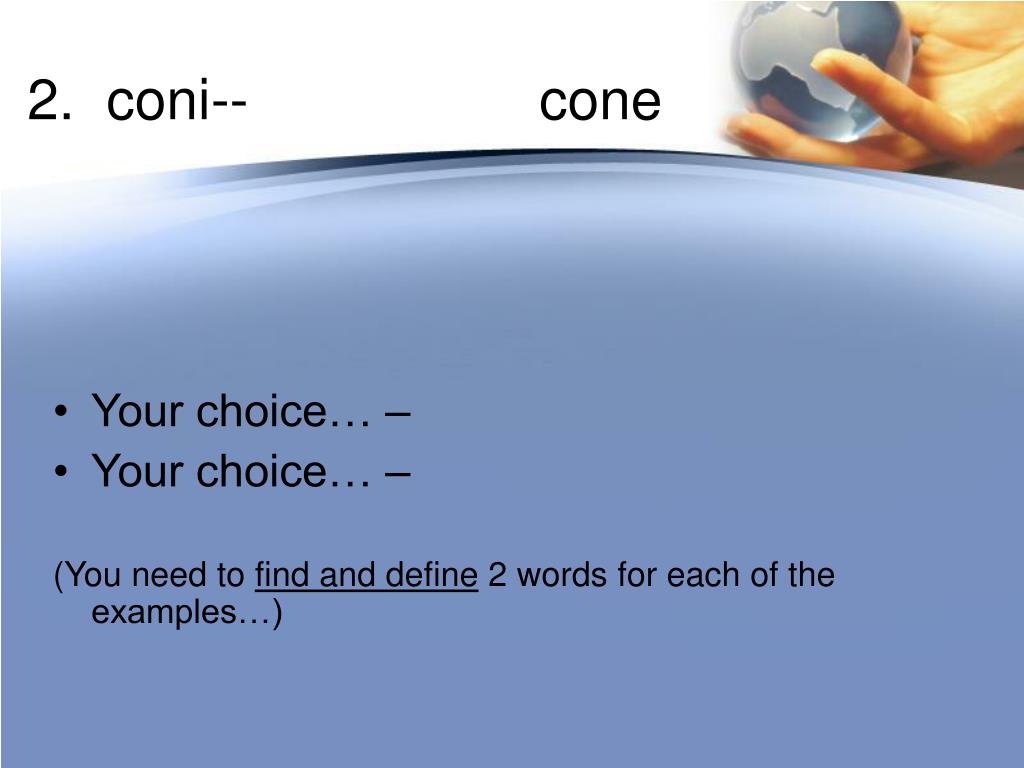 2. coni-- cone

• Your choice… –
• Your choice… –

(You need to find and define 2 words for each of the examples…)